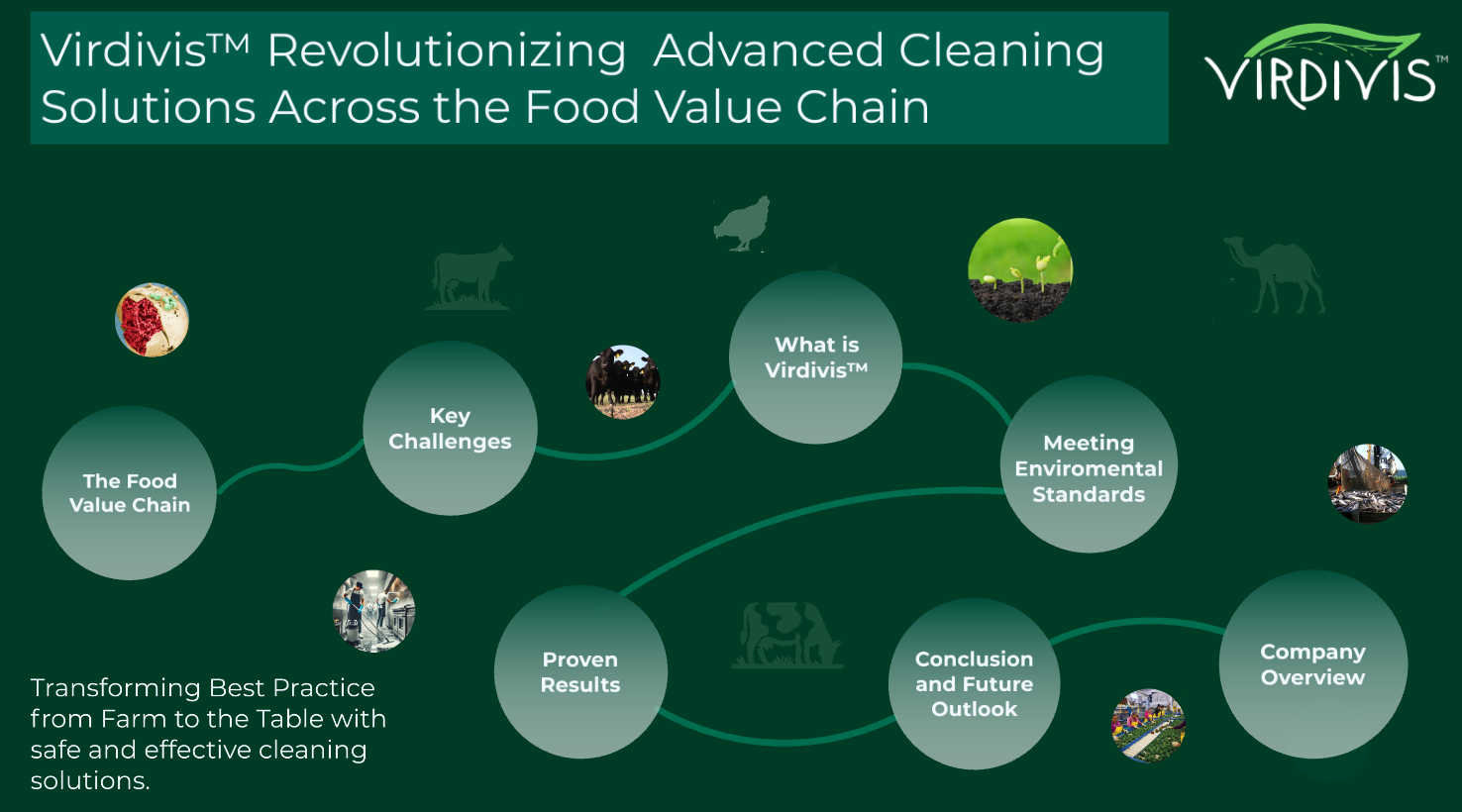 Virdivis™ Revolutionizing Advanced Cleaning Solutions Across the Food Value Chain

VIRDIVIS™

The Food Value Chain

Key Challenges

What is Virdivis™

Meeting Enviromental Standards

Proven Results

Conclusion and Future Outlook

Company Overview

Transforming Best Practice from Farm to the Table with safe and effective cleaning solutions.